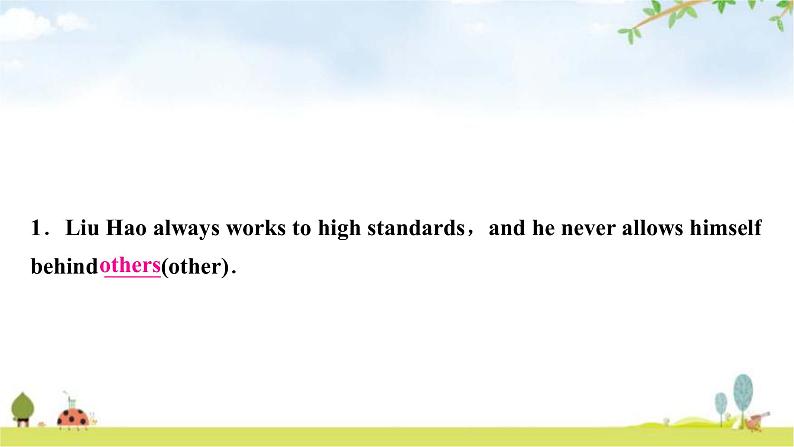 1. Liu Hao always works to high standards, and he never allows himself behind others(other).